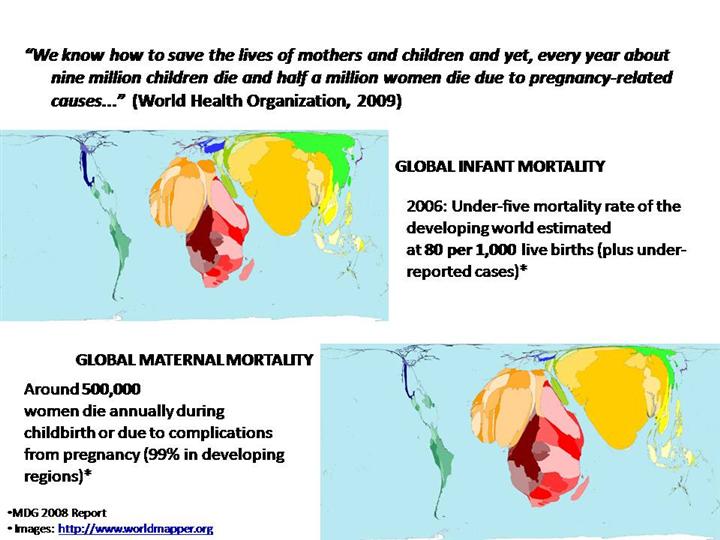 “We know how to save the lives of mothers and children and yet, every year about nine million children die and half a million women die due to pregnancy-related causes...” (World Health Organization, 2009)

GLOBAL INFANT MORTALITY

2006: Under-five mortality rate of the developing world estimated at 80 per 1,000 live births (plus under-reported cases)*

GLOBAL MATERNAL MORTALITY

Around 500,000 women die annually during childbirth or due to complications from pregnancy (99% in developing regions)*

•MDG 2008 Report
• Images: http://www.worldmapper.org